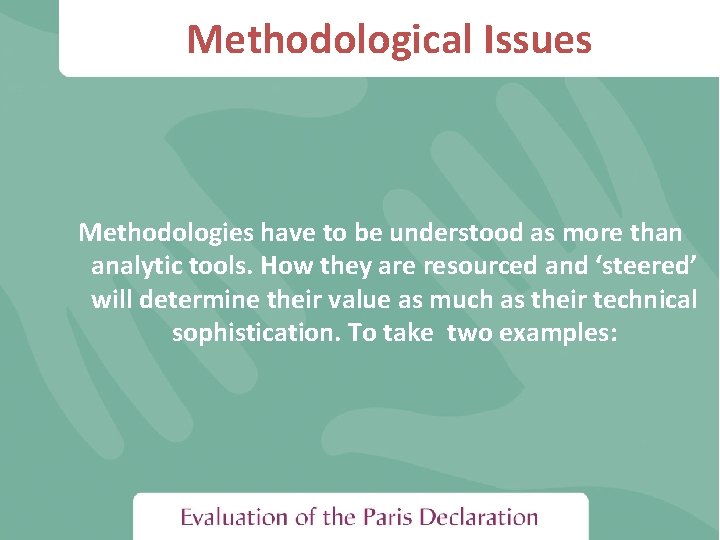 Methodological Issues

Methodologies have to be understood as more than analytic tools. How they are resourced and ‘steered’ will determine their value as much as their technical sophistication. To take  two examples:

Evaluation of the Paris Declaration